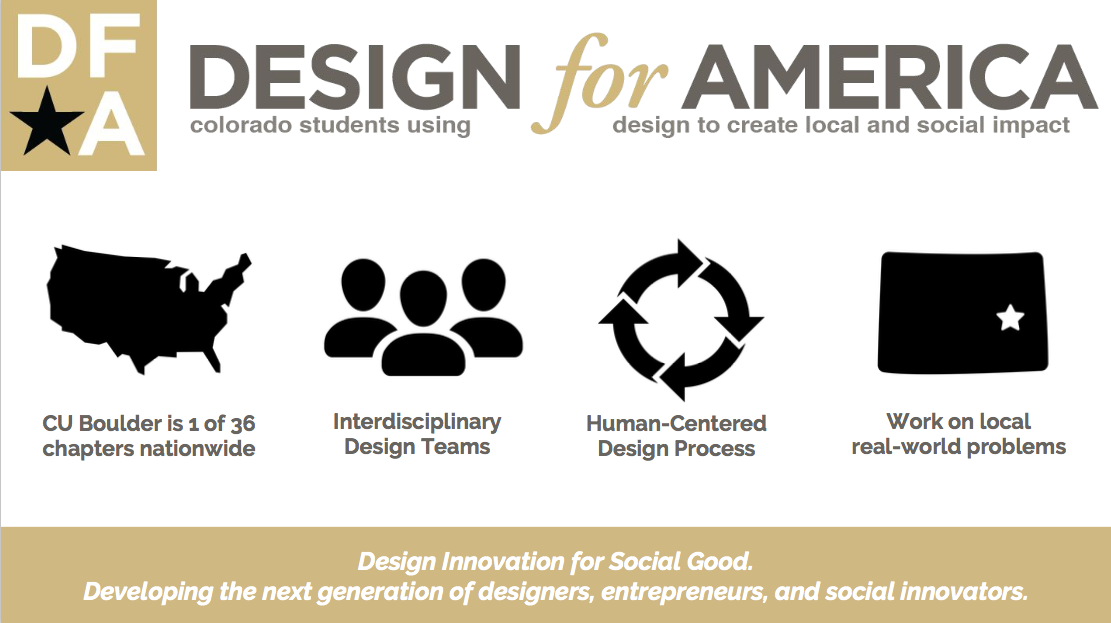 DF
A

DESIGN for AMERICA
colorado students using design to create local and social impact

CU Boulder is 1 of 36 chapters nationwide

Interdisciplinary Design Teams

Human-Centered Design Process

Work on local real-world problems

Design Innovation for Social Good.
Developing the next generation of designers, entrepreneurs, and social innovators.